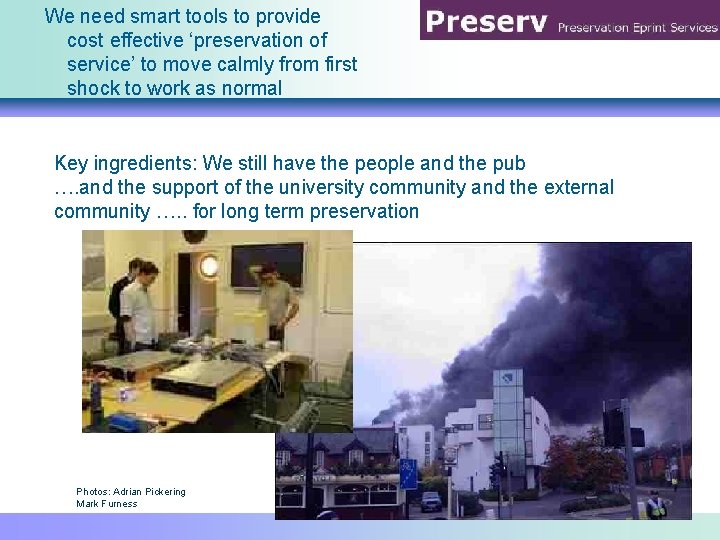 We need smart tools to provide cost effective ‘preservation of service’ to move calmly from first shock to work as normal

Preserv Preservation Eprint Services

Key ingredients: We still have the people and the pub ….and the support of the university community and the external community ….. for long term preservation

Photos: Adrian Pickering
Mark Furness